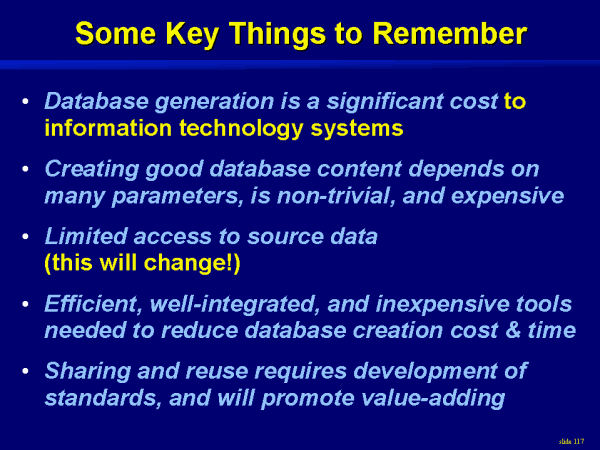 Some Key Things to Remember

• Database generation is a significant cost to information technology systems

• Creating good database content depends on many parameters, is non-trivial, and expensive

• Limited access to source data (this will change!)

• Efficient, well-integrated, and inexpensive tools needed to reduce database creation cost & time

• Sharing and reuse requires development of standards, and will promote value-adding

slide 117